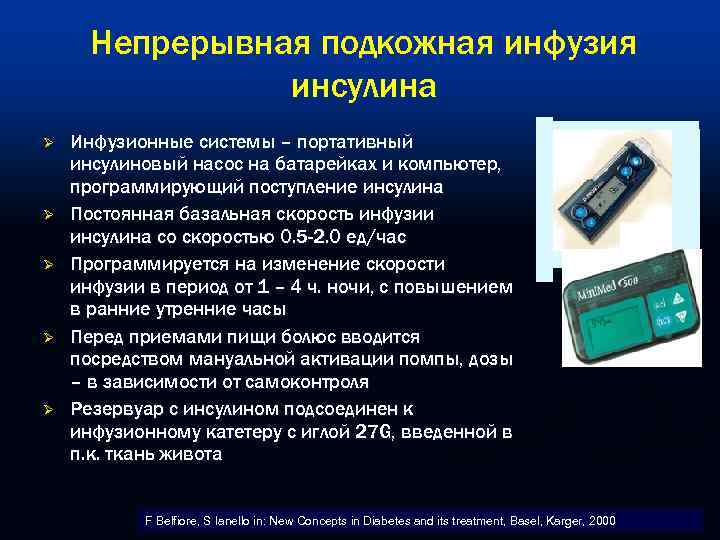 Непрерывная подкожная инфузия инсулина

➢ Инфузионные системы – портативный инсулиновый насос на батарейках и компьютер, программирующий поступление инсулина

➢ Постоянная базальная скорость инфузии инсулина со скоростью 0.5-2.0 ед/час

➢ Программируется на изменение скорости инфузии в период от 1 – 4 ч. ночи, с повышением в ранние утренние часы

➢ Перед приемами пищи болюс вводится посредством мануальной активации помпы, дозы – в зависимости от самоконтроля

➢ Резервуар с инсулином подсоединен к инфузионному катетеру с иглой 27G, введенной в п.к. ткань живота

MiniMed 508

F Belfiore, S Ianello in: New Concepts in Diabetes and its treatment, Basel, Karger, 2000